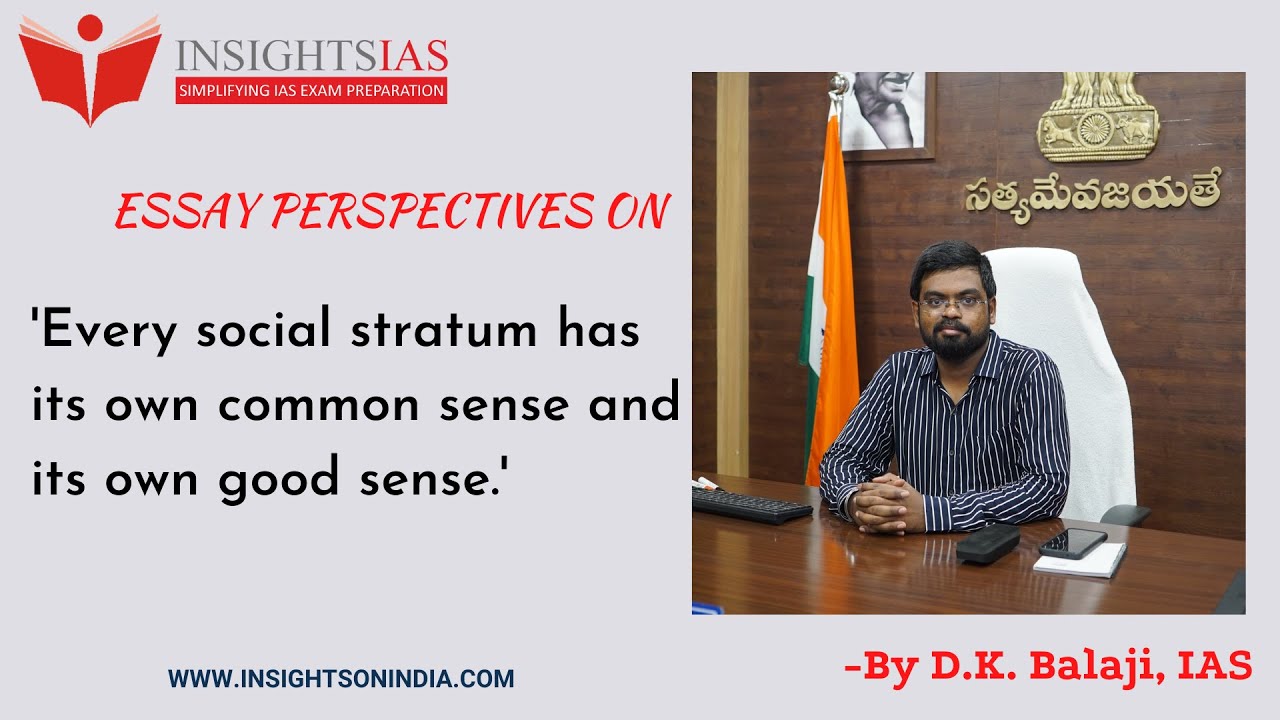 INSIGHTSIAS
SIMPLIFYING IAS EXAM PREPARATION

ESSAY PERSPECTIVES ON

'Every social stratum has its own common sense and its own good sense.'

సత్యమేవజయతే

WWW.INSIGHTSONINDIA.COM

-By D.K. Balaji, IAS